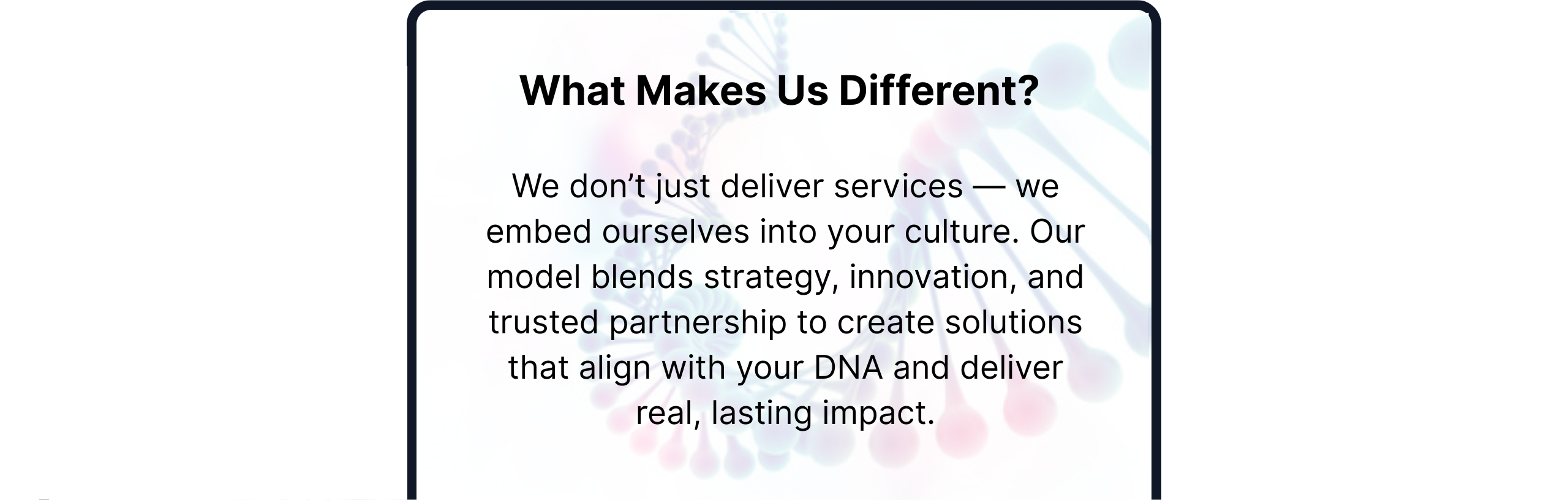 What Makes Us Different?

We don’t just deliver services — we embed ourselves into your culture. Our model blends strategy, innovation, and trusted partnership to create solutions that align with your DNA and deliver real, lasting impact.